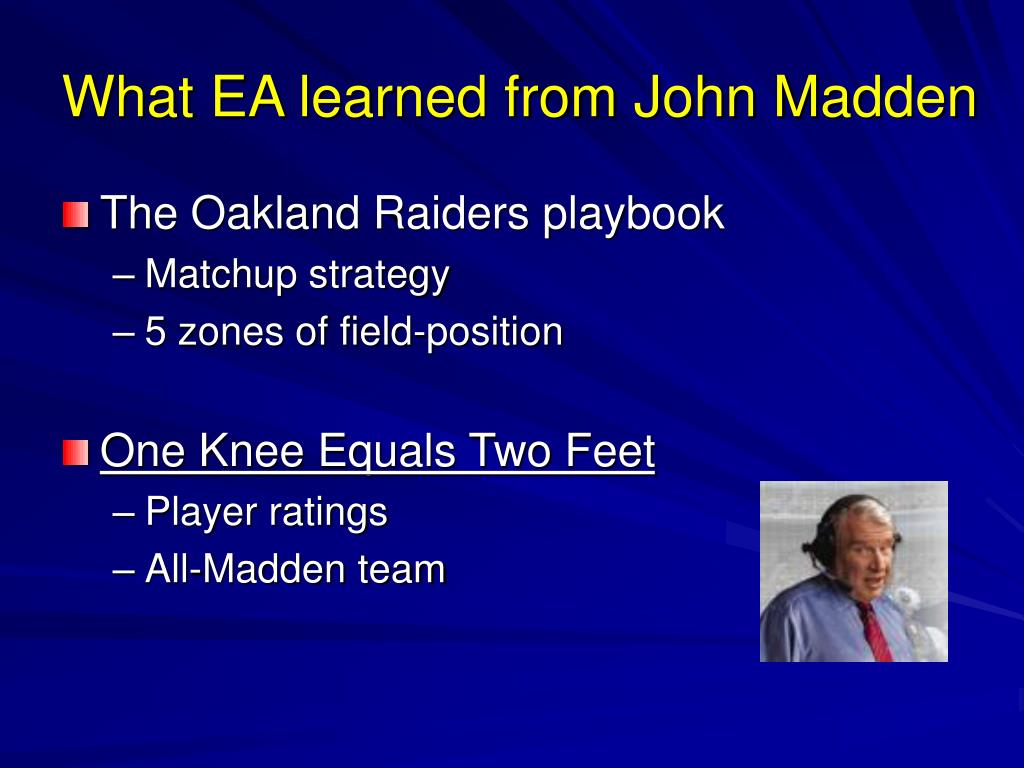 What EA learned from John Madden

The Oakland Raiders playbook
– Matchup strategy
– 5 zones of field-position

One Knee Equals Two Feet
– Player ratings
– All-Madden team